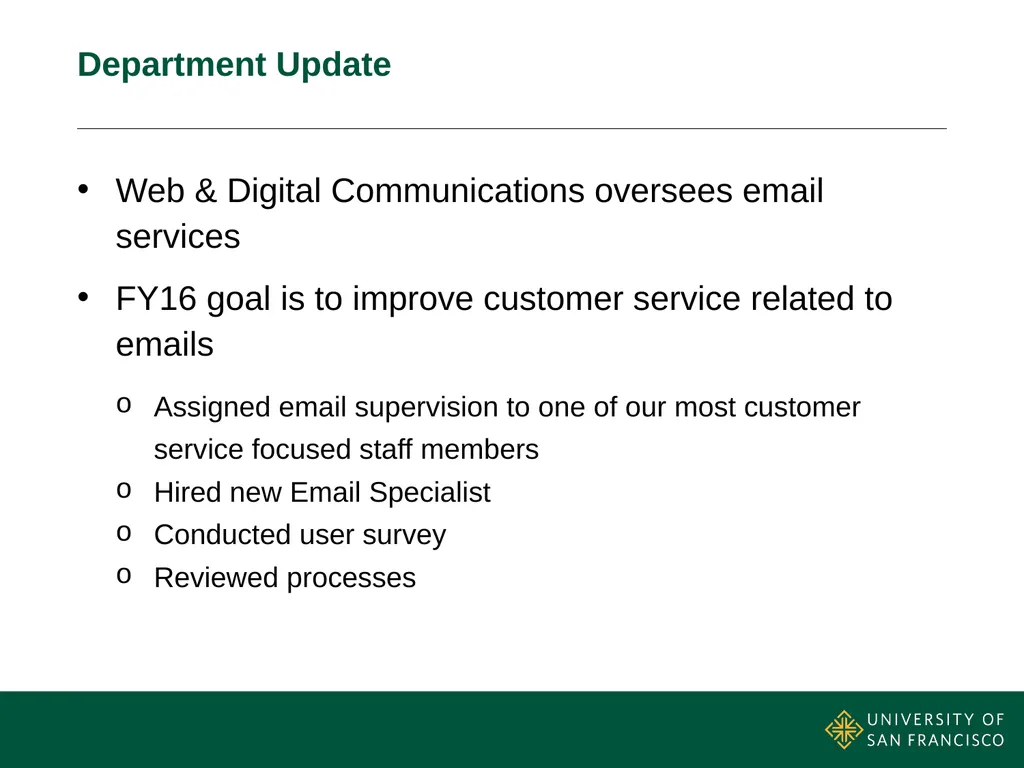 Department Update

• Web & Digital Communications oversees email services

• FY16 goal is to improve customer service related to emails

o Assigned email supervision to one of our most customer service focused staff members
o Hired new Email Specialist
o Conducted user survey
o Reviewed processes

UNIVERSITY OF SAN FRANCISCO